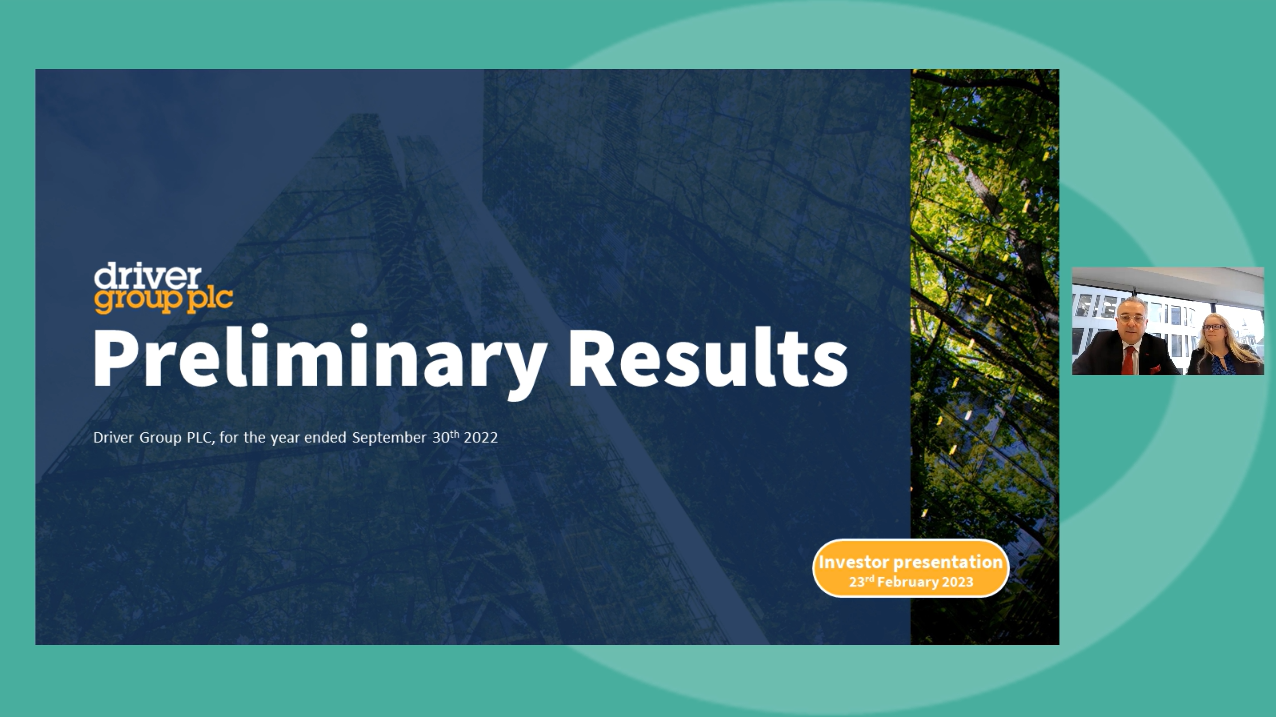 driver group plc

Preliminary Results

Driver Group PLC, for the year ended September 30$^{th}$ 2022

Investor presentation
23$^{rd}$ February 2023